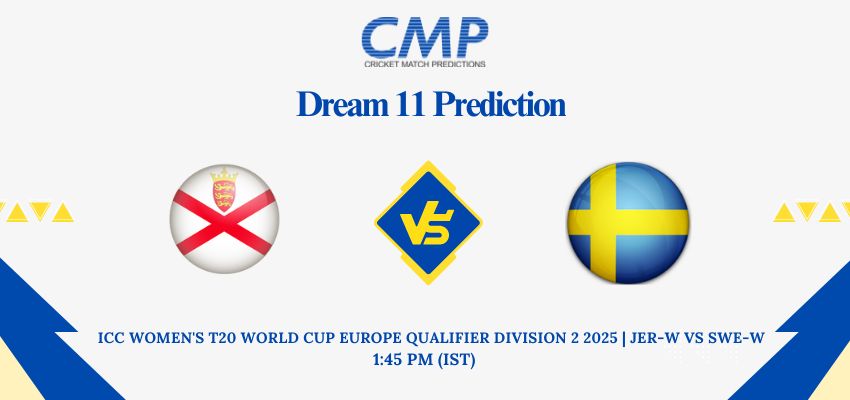 CMP
CRICKET MATCH PREDICTIONS

Dream 11 Prediction

VS

ICC WOMEN'S T20 WORLD CUP EUROPE QUALIFIER DIVISION 2 2025 | JER-W VS SWE-W
1:45 PM (IST)